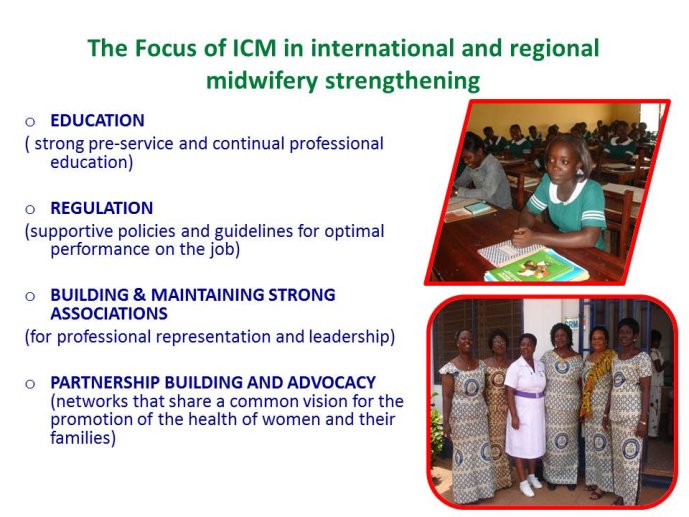 The Focus of ICM in international and regional midwifery strengthening

o EDUCATION
( strong pre-service and continual professional education)

o REGULATION
(supportive policies and guidelines for optimal performance on the job)

o BUILDING & MAINTAINING STRONG ASSOCIATIONS
(for professional representation and leadership)

o PARTNERSHIP BUILDING AND ADVOCACY
(networks that share a common vision for the promotion of the health of women and their families)